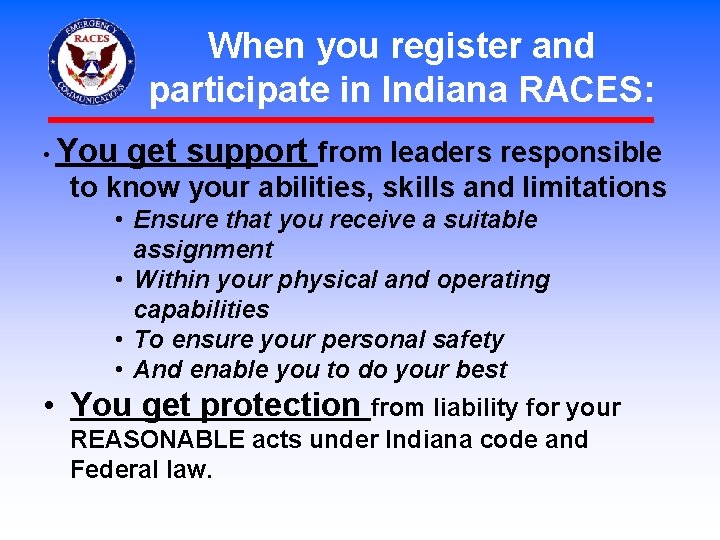 EMERGENCY
RACES
COMMUNICATIONS

When you register and participate in Indiana RACES:

• You get support from leaders responsible to know your abilities, skills and limitations
• Ensure that you receive a suitable assignment
• Within your physical and operating capabilities
• To ensure your personal safety
• And enable you to do your best

• You get protection from liability for your REASONABLE acts under Indiana code and Federal law.